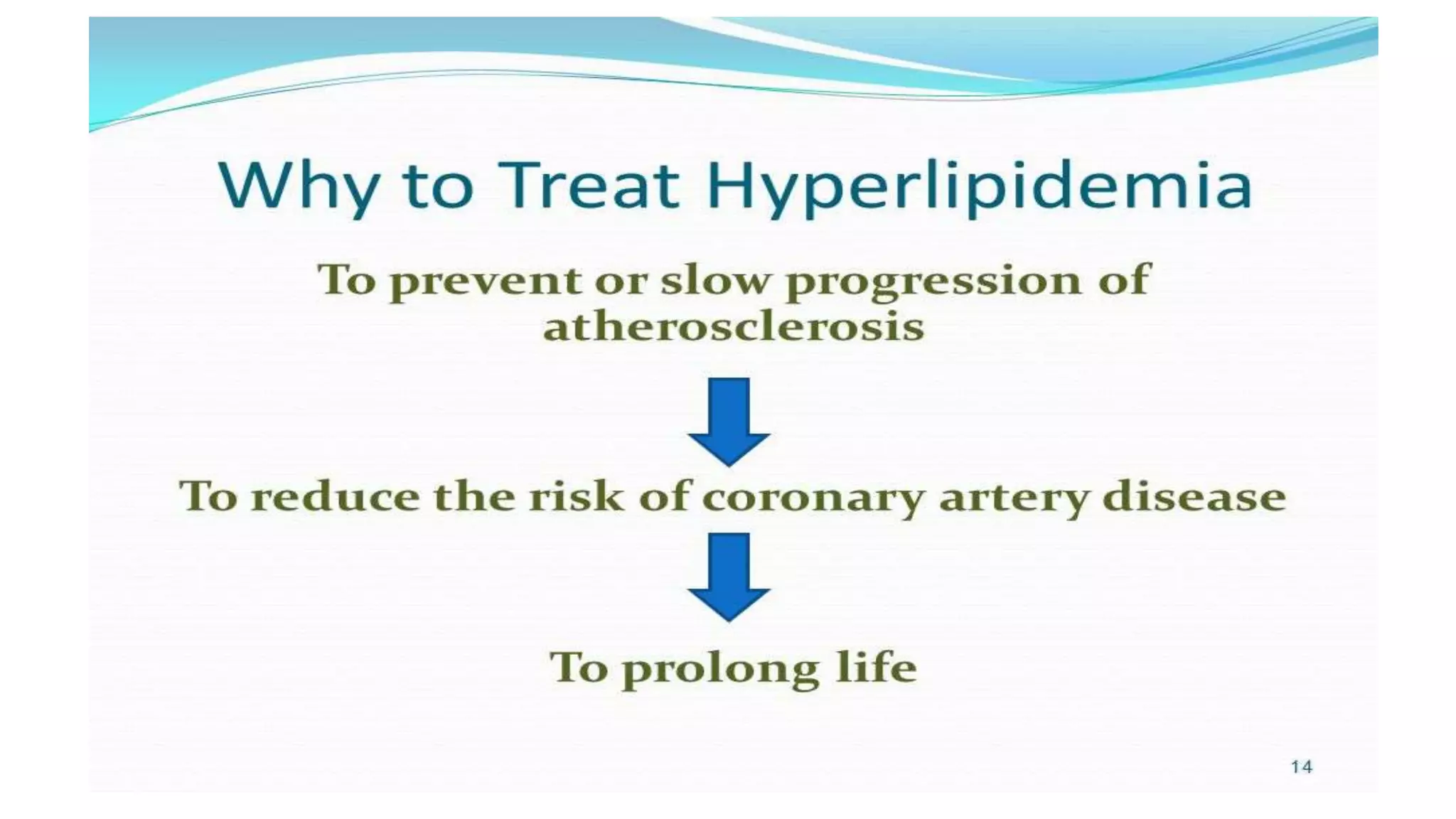 Why to Treat Hyperlipidemia

To prevent or slow progression of atherosclerosis

To reduce the risk of coronary artery disease

To prolong life

14